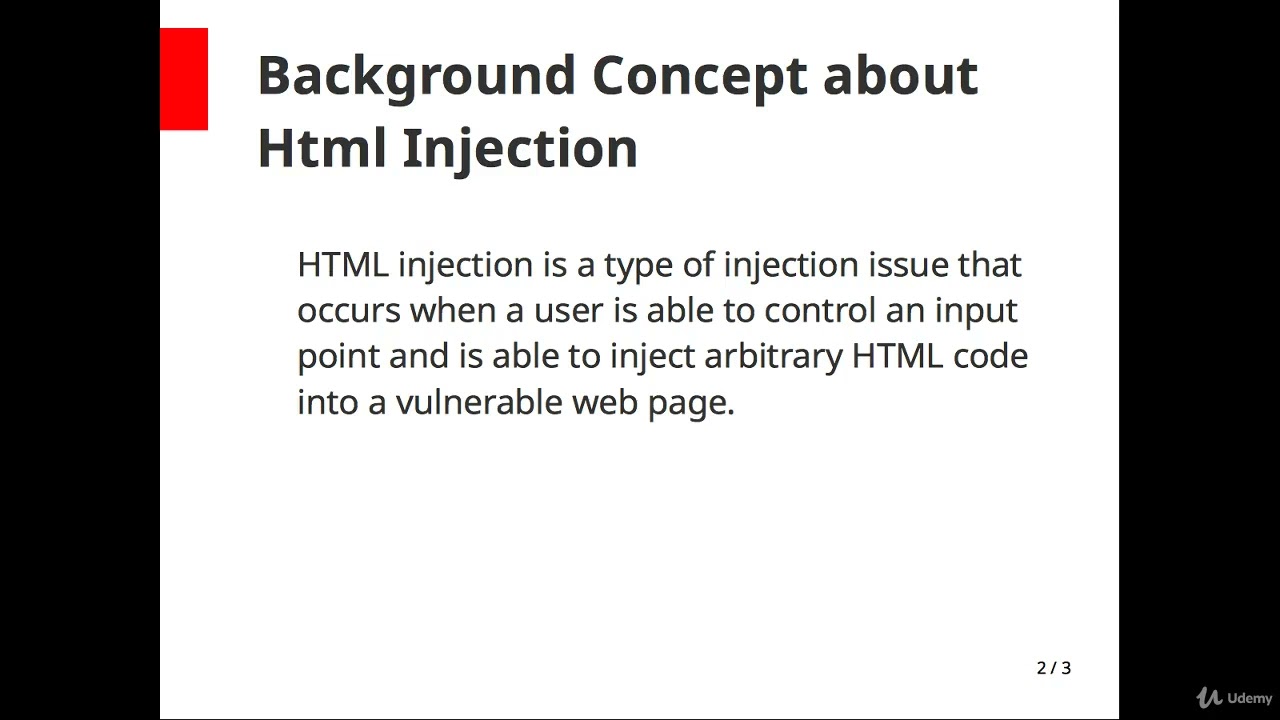 Background Concept about Html Injection

HTML injection is a type of injection issue that occurs when a user is able to control an input point and is able to inject arbitrary HTML code into a vulnerable web page.

2 / 3

Udemy